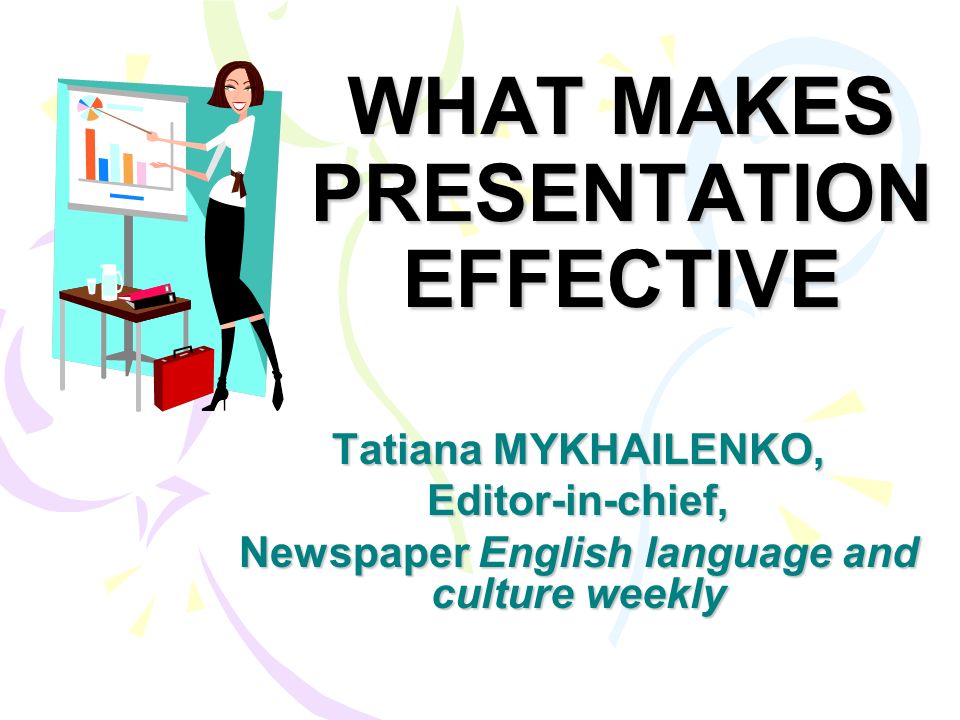 WHAT MAKES PRESENTATION EFFECTIVE

Tatiana MYKHAILENKO,
Editor-in-chief,
Newspaper English language and culture weekly